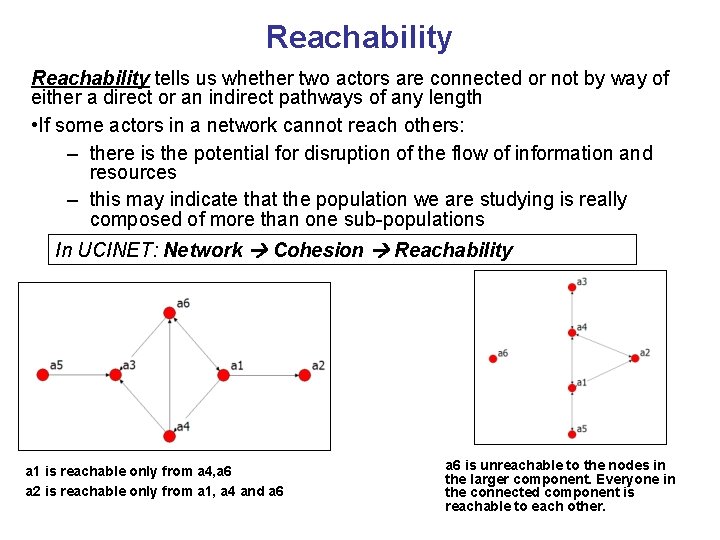 Reachability

Reachability tells us whether two actors are connected or not by way of either a direct or an indirect pathways of any length

•If some actors in a network cannot reach others:

– there is the potential for disruption of the flow of information and resources

– this may indicate that the population we are studying is really composed of more than one sub-populations

In UCINET: Network → Cohesion → Reachability

a6

a5

a3

a1

a2

a4

a1 is reachable only from a4,a6

a2 is reachable only from a1, a4 and a6

a3

a4

a6

a2

a1

a5

a6 is unreachable to the nodes in the larger component. Everyone in the connected component is reachable to each other.